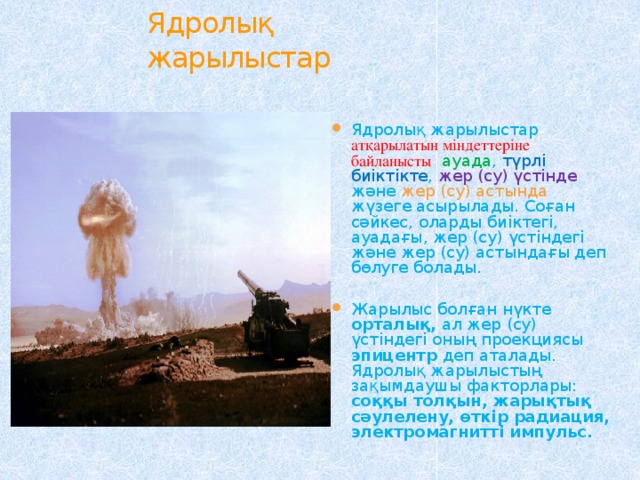 Ядролық жарылыстар

• Ядролық жарылыстар атқарылатын міндеттеріне байланысты ауада, түрлі биіктікте, жер (су) үстінде және жер (су) астында жүзеге асырылады. Соған сәйкес, оларды биіктегі, ауадағы, жер (су) үстіндегі және жер (су) астындағы деп бөлуге болады.

• Жарылыс болған нүкте орталық, ал жер (су) үстіндегі оның проекциясы эпицентр деп аталады. Ядролық жарылыстың зақымдаушы факторлары: соққы толқын, жарықтық сәулелену, өткір радиация, электромагнитті импульс.